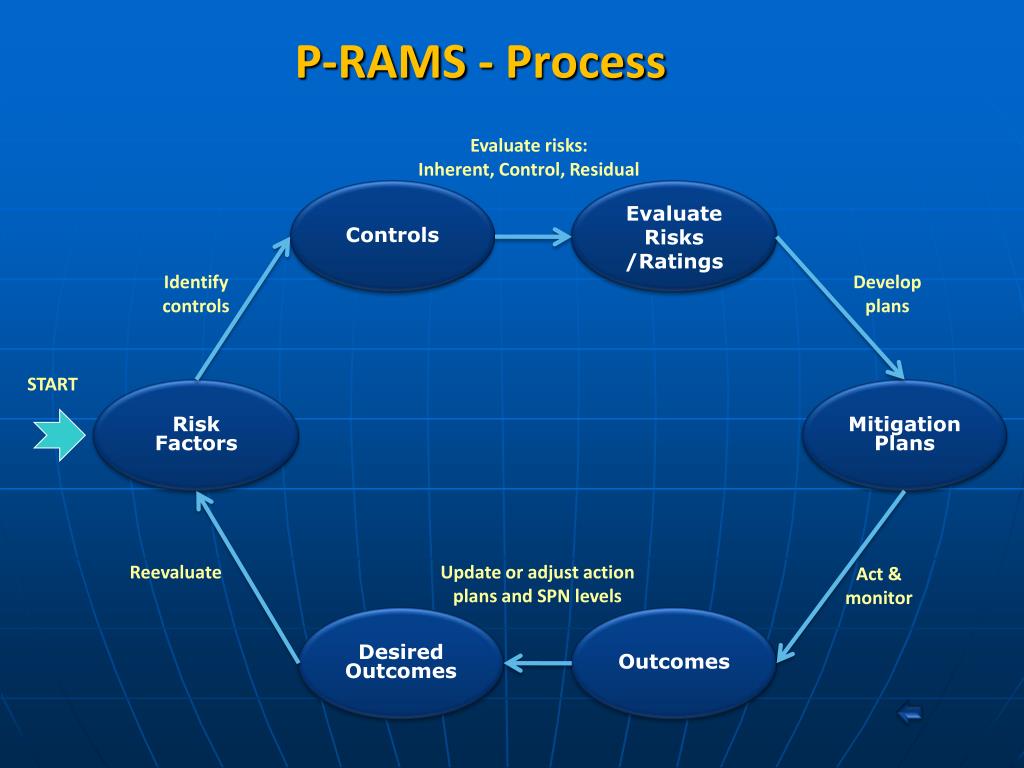 P-RAMS - Process

Evaluate risks:
Inherent, Control, Residual

Controls

Evaluate Risks /Ratings

Identify controls

Develop plans

START

Risk Factors

Mitigation Plans

Reevaluate

Update or adjust action plans and SPN levels

Act & monitor

Desired Outcomes

Outcomes